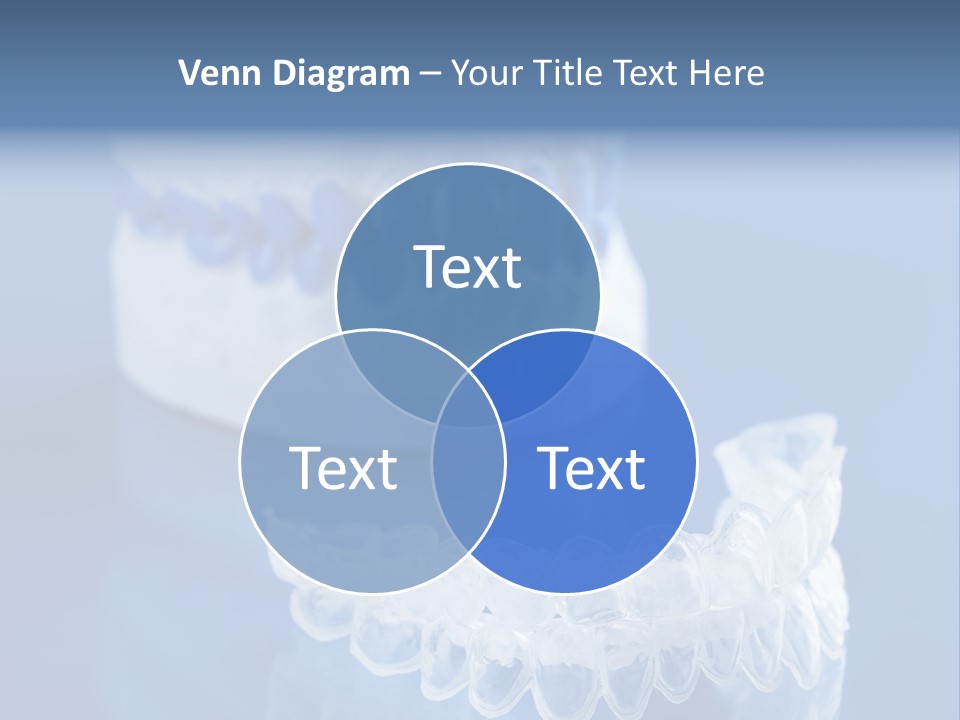 Venn Diagram – Your Title Text Here

Text

Text

Text